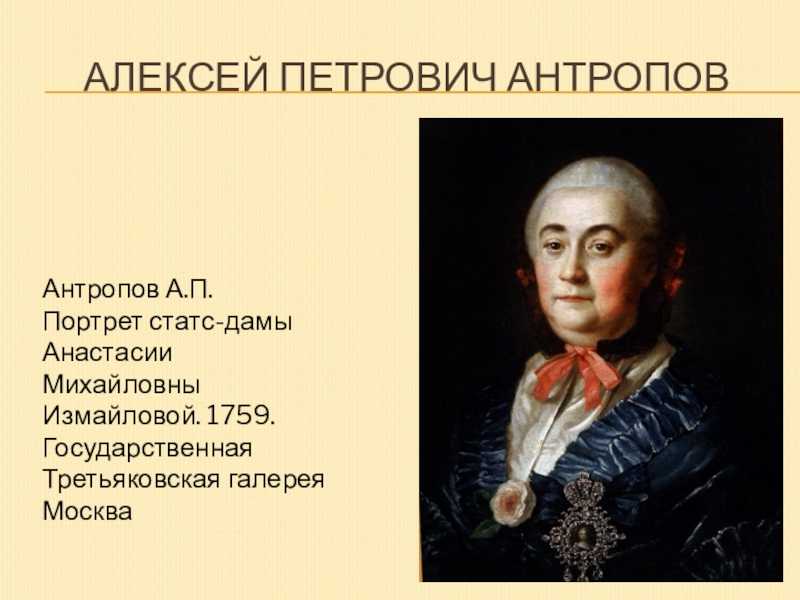 АЛЕКСЕЙ ПЕТРОВИЧ АНТРОПОВ

Антропов А.П. Портрет статс-дамы Анастасии Михайловны Измайловой. 1759. Государственная Третьяковская галерея Москва